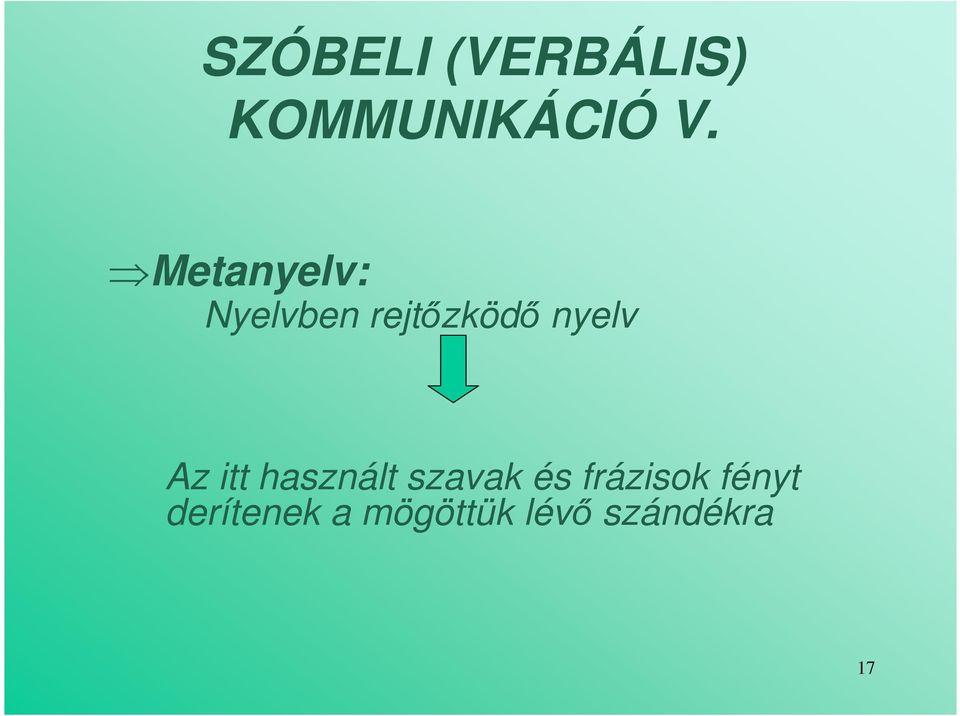 SZÓBELI (VERBÁLIS) KOMMUNIKÁCIÓ V.

$\Rightarrow$Metanyelv:
Nyelvben rejtőzködő nyelv

Az itt használt szavak és frázisok fényt derítenek a mögöttük lévő szándékra

17